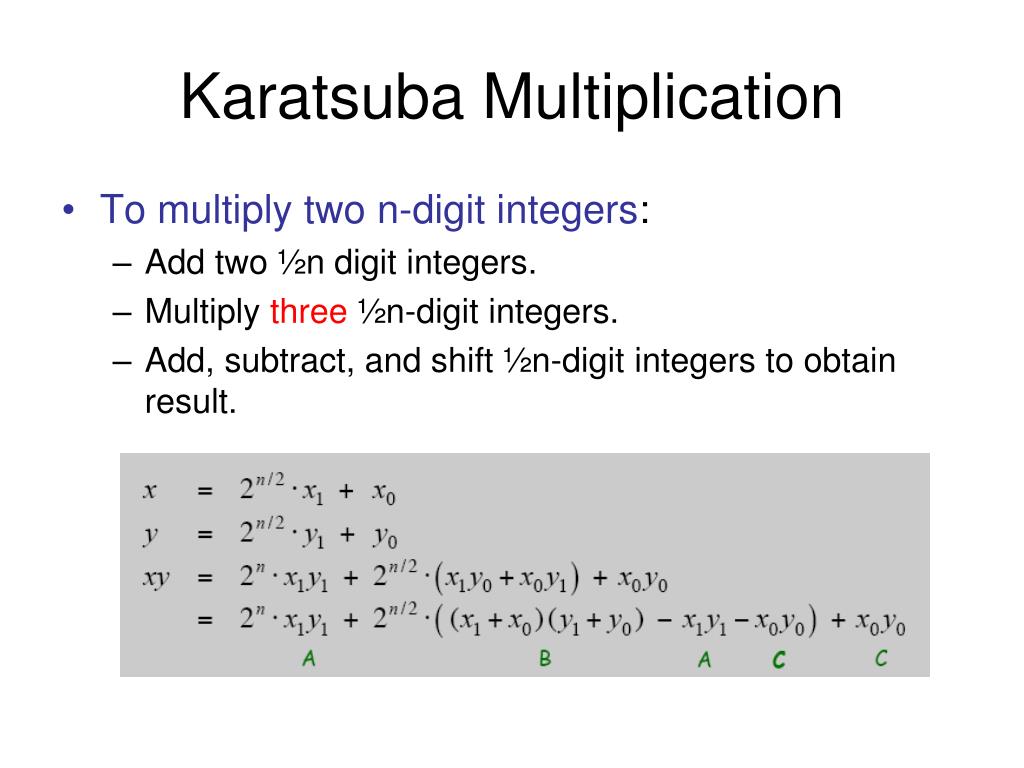 Karatsuba Multiplication

• To multiply two n-digit integers:
– Add two ½n digit integers.
– Multiply three ½n-digit integers.
– Add, subtract, and shift ½n-digit integers to obtain result.

$x = 2^{n/2} \cdot x_1 + x_0$
$y = 2^{n/2} \cdot y_1 + y_0$
$xy = 2^n \cdot x_1 y_1 + 2^{n/2} \cdot (x_1 y_0 + x_0 y_1) + x_0 y_0$
$= 2^n \cdot x_1 y_1 + 2^{n/2} \cdot ((x_1 + x_0)(y_1 + y_0) - x_1 y_1 - x_0 y_0) + x_0 y_0$
A B A C C